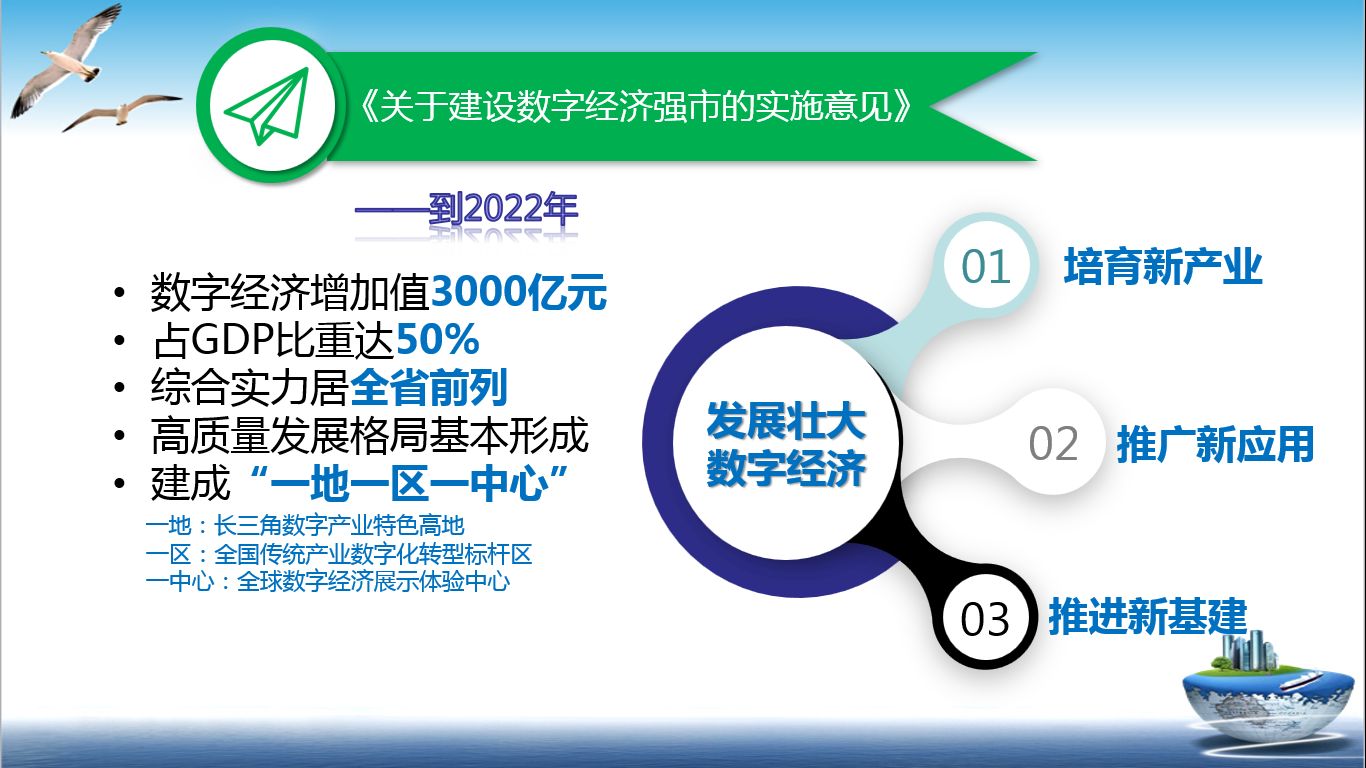 《关于建设数字经济强市的实施意见》

——到2022年

• 数字经济增加值3000亿元
• 占GDP比重达50%
• 综合实力居全省前列
• 高质量发展格局基本形成
• 建成“一地一区一中心”

一地：长三角数字产业特色高地
一区：全国传统产业数字化转型标杆区
一中心：全球数字经济展示体验中心

发展壮大数字经济

01 培育新产业

02 推广新应用

03 推进新基建